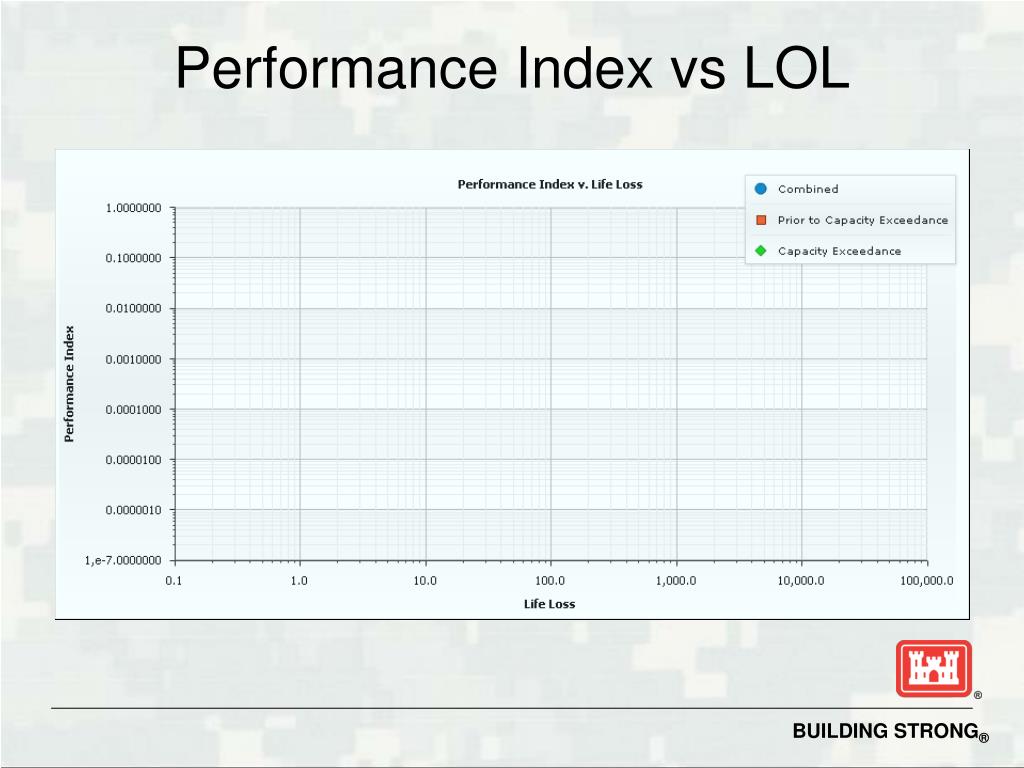 Performance Index vs LOL

Performance Index v. Life Loss

Combined
Prior to Capacity Exceedance
Capacity Exceedance

Performance Index

1.0000000
0.1000000
0.0100000
0.0010000
0.0001000
0.0000100
0.0000010
1,e-7.0000000

0.1
1.0
10.0
100.0
1,000.0
10,000.0
100,000.0

Life Loss

®

BUILDING STRONG®